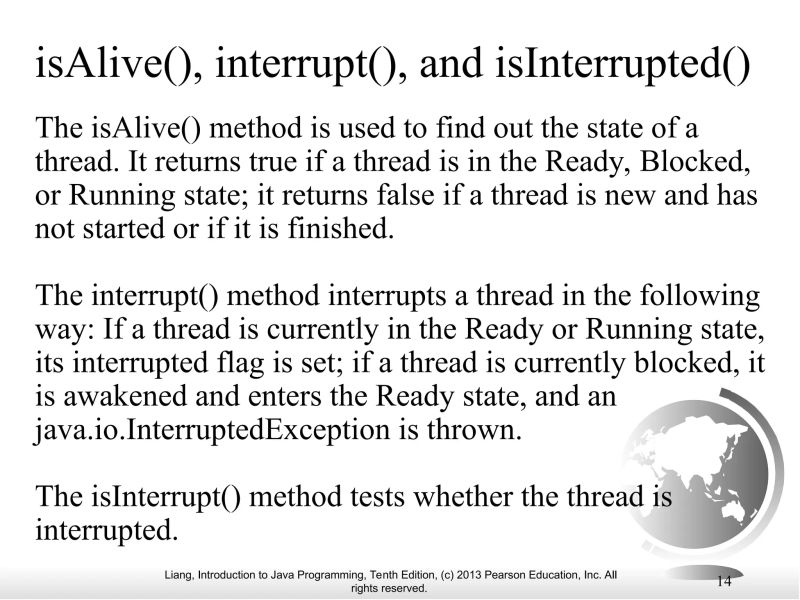 isAlive(), interrupt(), and isInterrupted()

The isAlive() method is used to find out the state of a thread. It returns true if a thread is in the Ready, Blocked, or Running state; it returns false if a thread is new and has not started or if it is finished.

The interrupt() method interrupts a thread in the following way: If a thread is currently in the Ready or Running state, its interrupted flag is set; if a thread is currently blocked, it is awakened and enters the Ready state, and an java.io.InterruptedException is thrown.

The isInterrupt() method tests whether the thread is interrupted.

Liang, Introduction to Java Programming, Tenth Edition, (c) 2013 Pearson Education, Inc. All rights reserved.

14